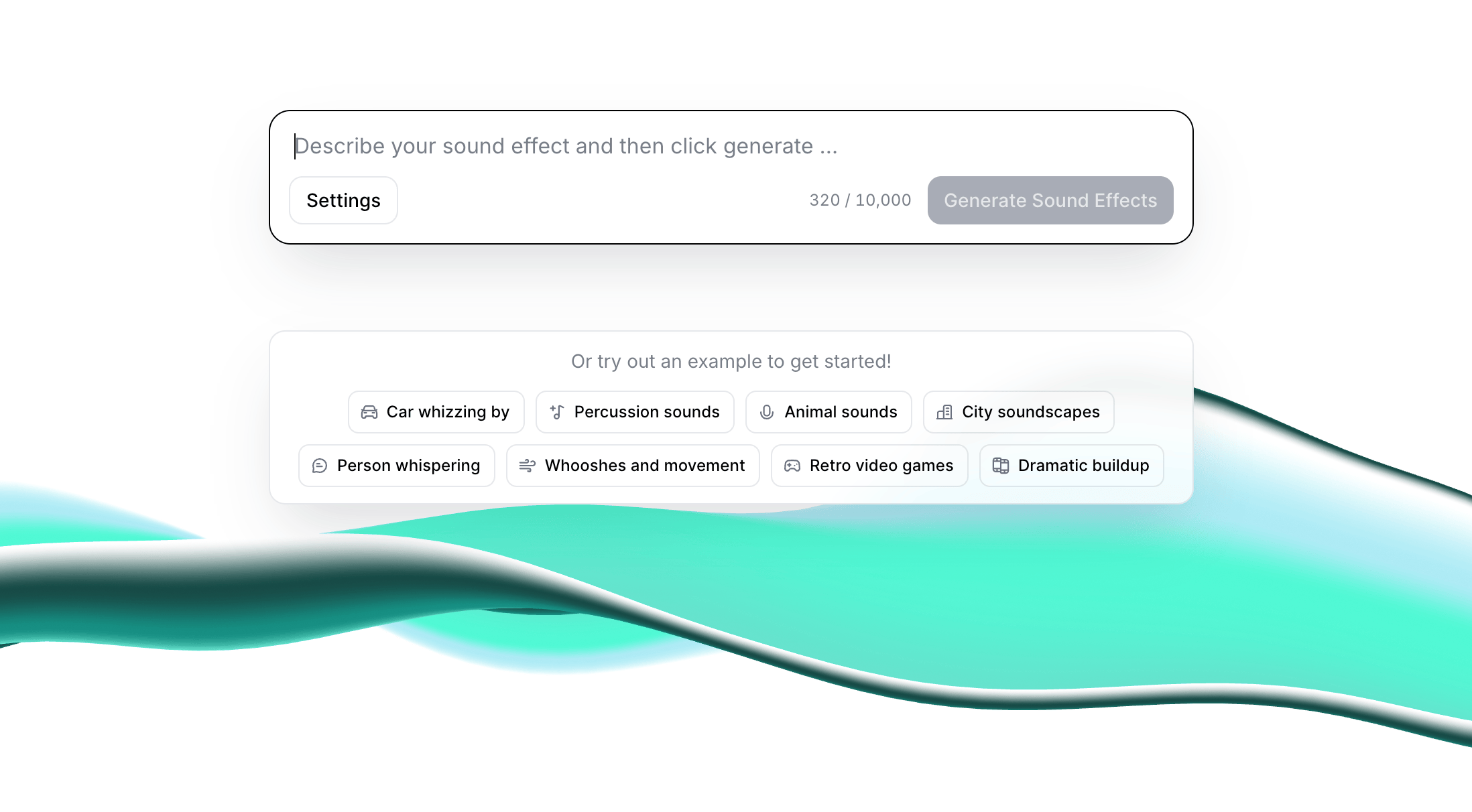 Describe your sound effect and then click generate ...

Settings

320 / 10,000

Generate Sound Effects

Or try out an example to get started!

Car whizzing by

Percussion sounds

Animal sounds

City soundscapes

Person whispering

Whooshes and movement

Retro video games

Dramatic buildup